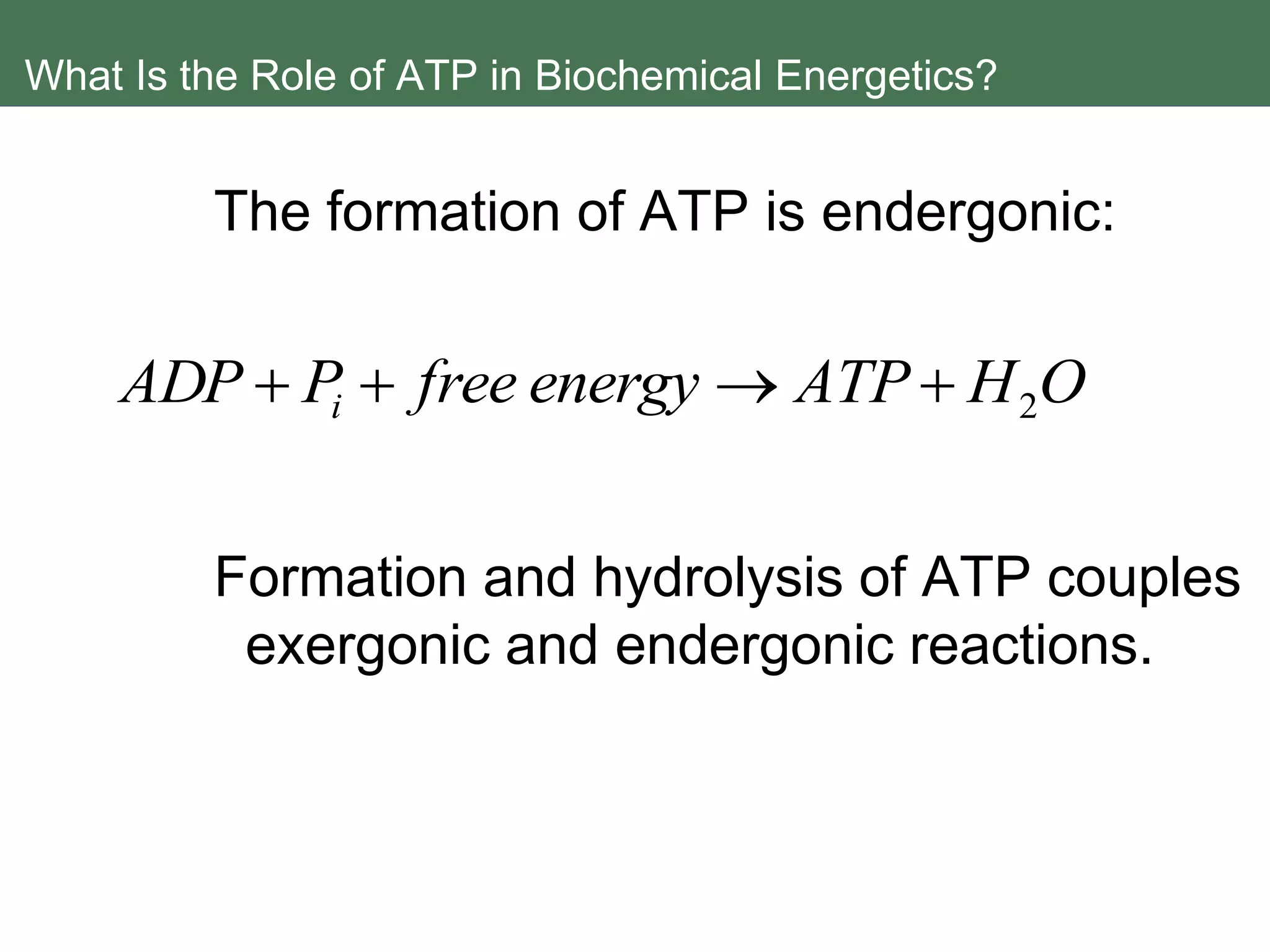 What Is the Role of ATP in Biochemical Energetics?

The formation of ATP is endergonic:

$ADP + P_i + free\ energy \rightarrow ATP + H_2O$

Formation and hydrolysis of ATP couples exergonic and endergonic reactions.